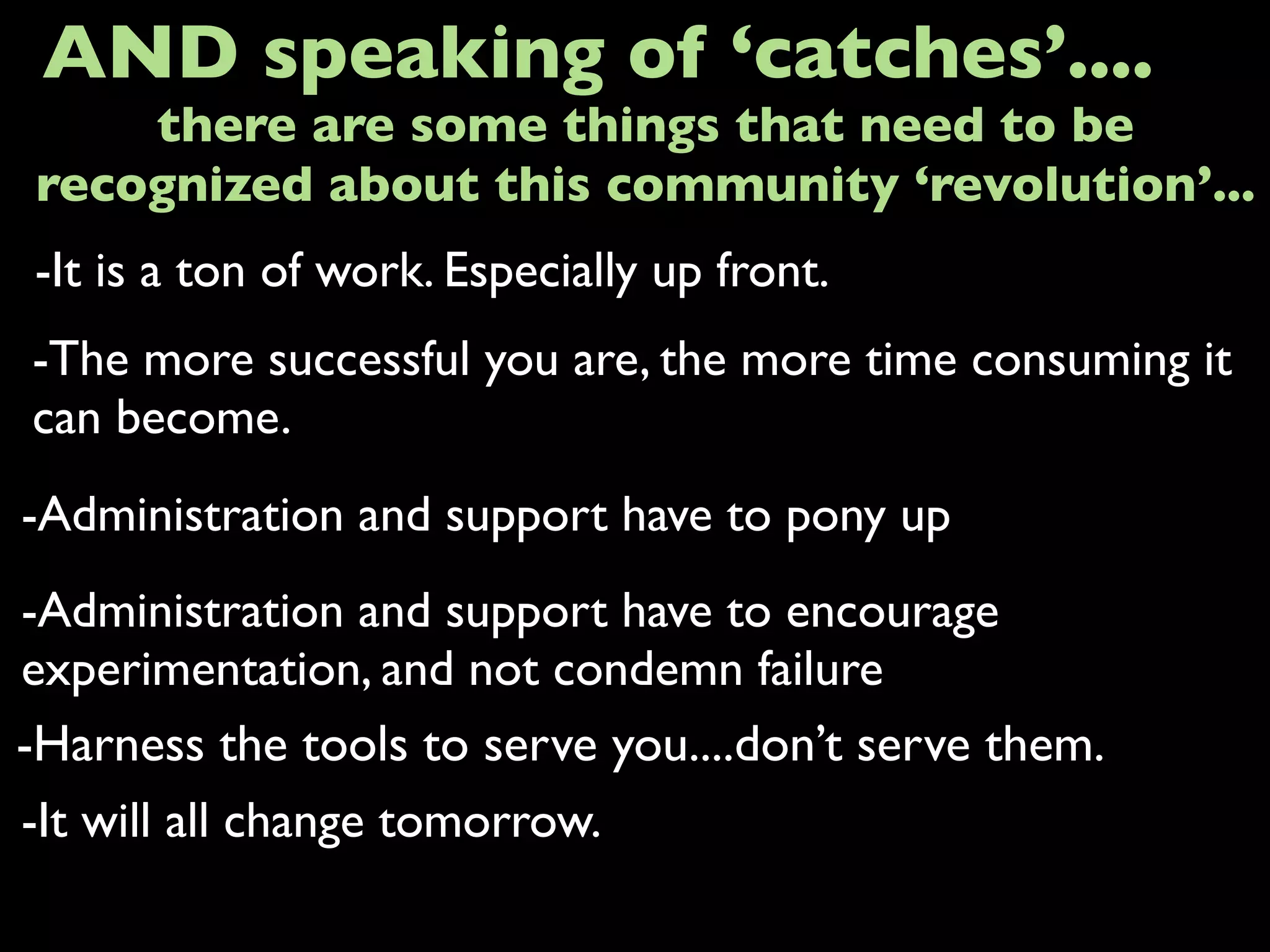 AND speaking of ‘catches’....

there are some things that need to be recognized about this community ‘revolution’...

-It is a ton of work. Especially up front.

-The more successful you are, the more time consuming it can become.

-Administration and support have to pony up

-Administration and support have to encourage experimentation, and not condemn failure

-Harness the tools to serve you....don’t serve them.

-It will all change tomorrow.